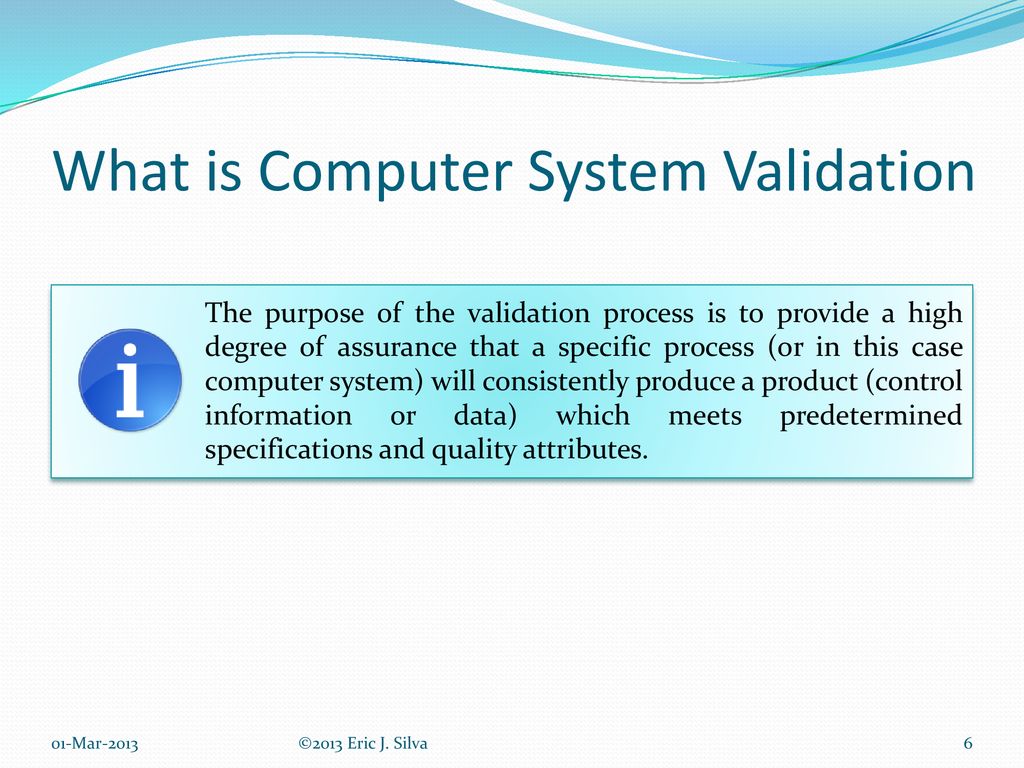 What is Computer System Validation

i

The purpose of the validation process is to provide a high degree of assurance that a specific process (or in this case computer system) will consistently produce a product (control information or data) which meets predetermined specifications and quality attributes.

01-Mar-2013

©2013 Eric J. Silva

6